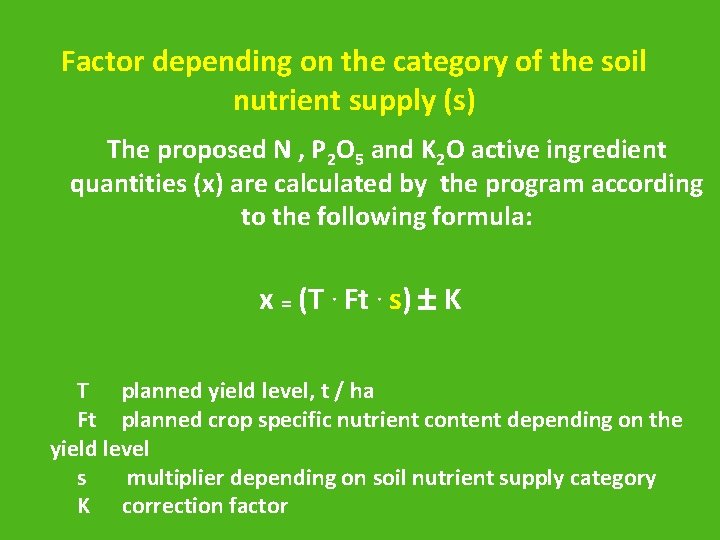 Factor depending on the category of the soil nutrient supply (s)

The proposed N , $P_2O_5$ and $K_2O$ active ingredient quantities (x) are calculated by the program according to the following formula:

$x = (T \cdot Ft \cdot s) \pm K$

T planned yield level, t / ha
Ft planned crop specific nutrient content depending on the yield level
s multiplier depending on soil nutrient supply category
K correction factor